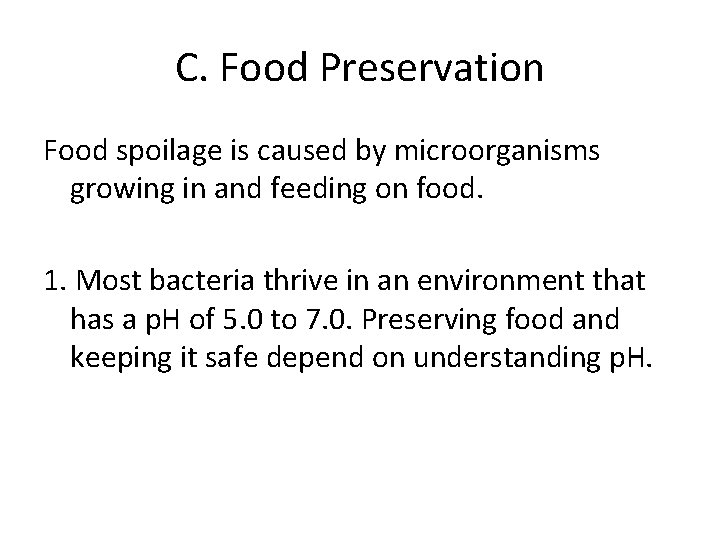 C. Food Preservation

Food spoilage is caused by microorganisms growing in and feeding on food.

1. Most bacteria thrive in an environment that has a pH of 5.0 to 7.0. Preserving food and keeping it safe depend on understanding pH.